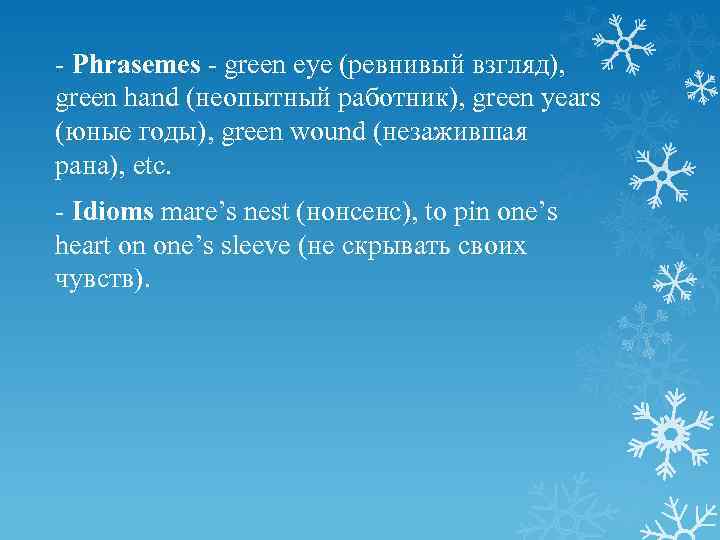 - Phrasemes - green eye (ревнивый взгляд), green hand (неопытный работник), green years (юные годы), green wound (незажившая рана), etc.

- Idioms mare's nest (нонсенс), to pin one's heart on one's sleeve (не скрывать своих чувств).